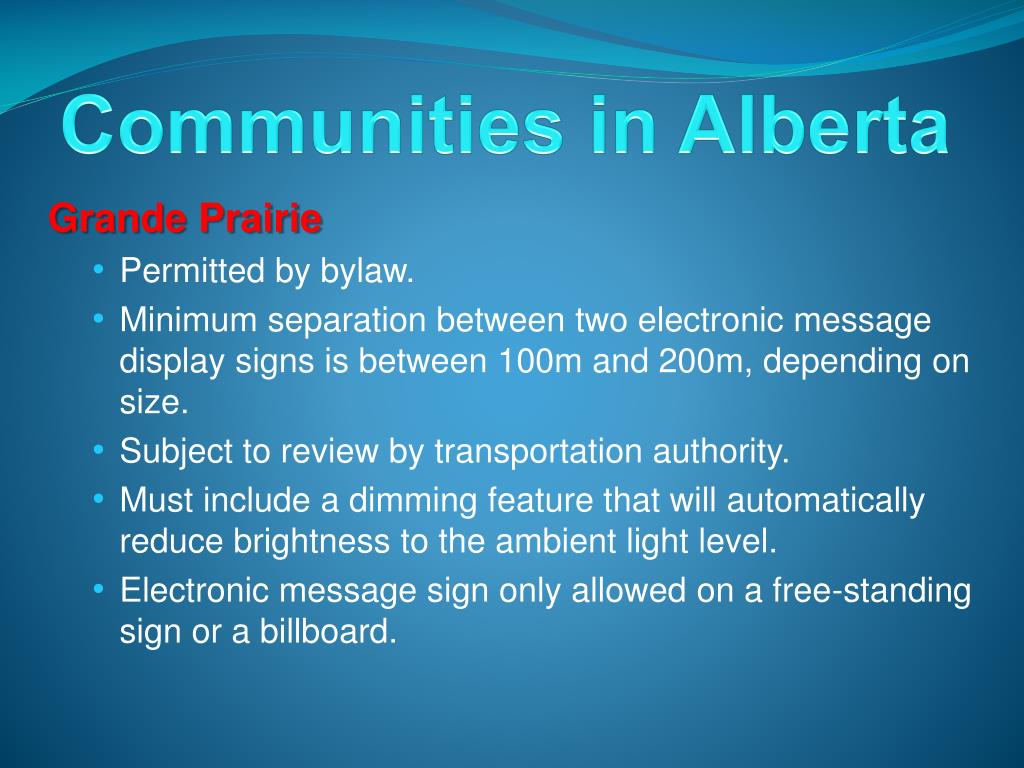 Communities in Alberta

Grande Prairie

• Permitted by bylaw.
• Minimum separation between two electronic message display signs is between 100m and 200m, depending on size.
• Subject to review by transportation authority.
• Must include a dimming feature that will automatically reduce brightness to the ambient light level.
• Electronic message sign only allowed on a free-standing sign or a billboard.